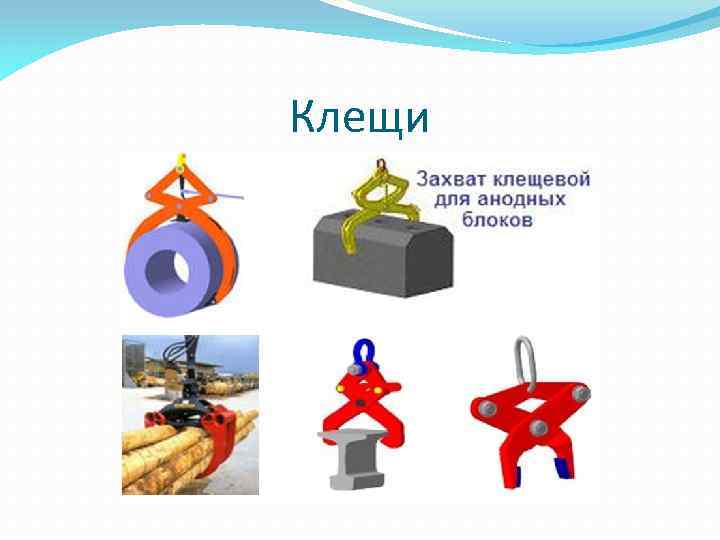 Клещи

Захват клещевой для анодных блоков